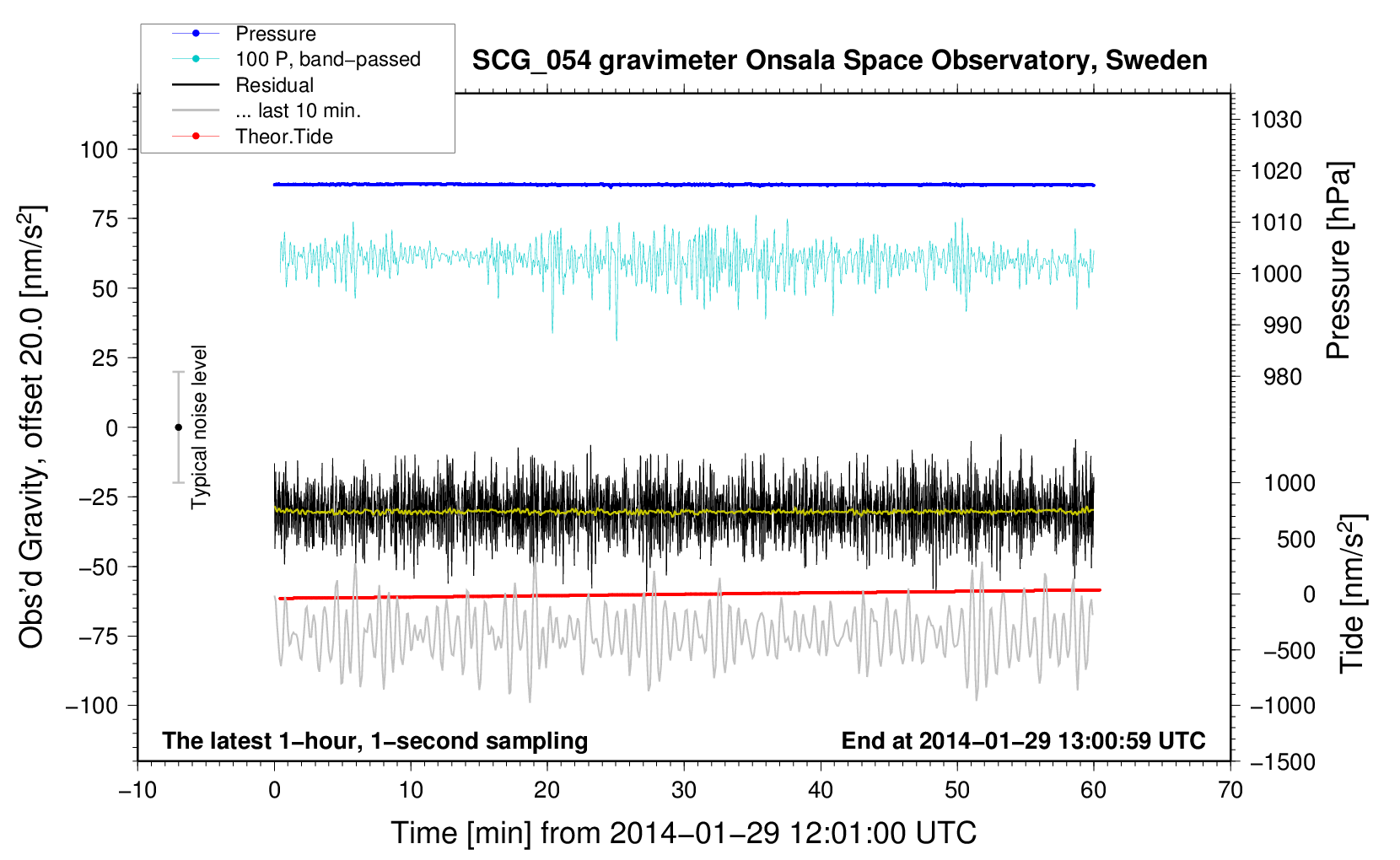 Pressure
100 P, band−passed
Residual
... last 10 min.
Theor.Tide

SCG_054 gravimeter Onsala Space Observatory, Sweden

Obs'd Gravity, offset 20.0 [nm/s$^2$]
100
75
50
25
0
−25
−50
−75
−100

Typical noise level

1030
1020
1010
1000
990
980
Pressure [hPa]

1000
500
0
−500
−1000
−1500
Tide [nm/s$^2$]

The latest 1−hour, 1−second sampling
End at 2014−01−29 13:00:59 UTC

−10
0
10
20
30
40
50
60
70
Time [min] from 2014−01−29 12:01:00 UTC